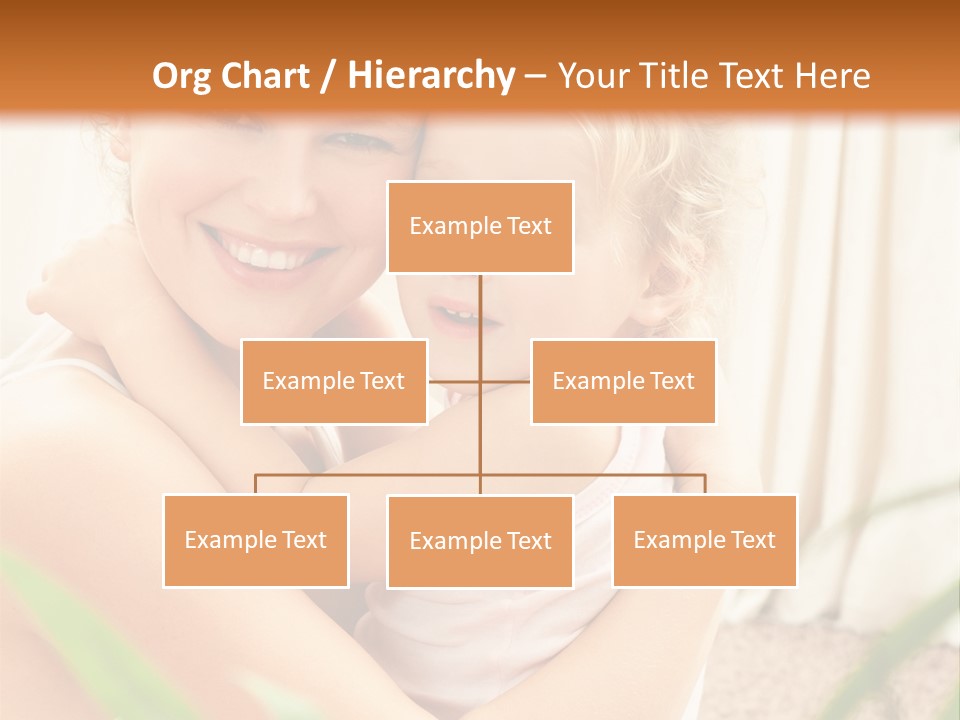 Org Chart / Hierarchy – Your Title Text Here

Example Text

Example Text

Example Text

Example Text

Example Text

Example Text